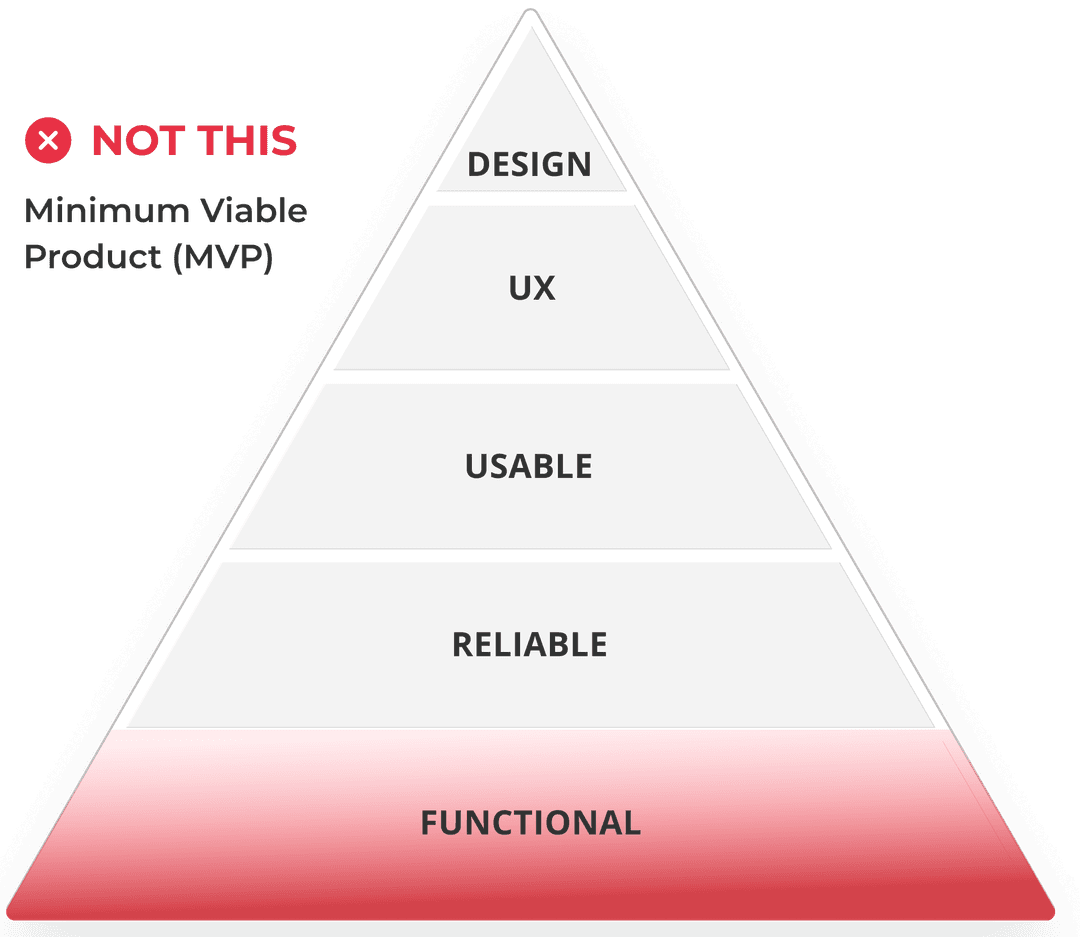 NOT THIS

Minimum Viable Product (MVP)

DESIGN

UX

USABLE

RELIABLE

FUNCTIONAL